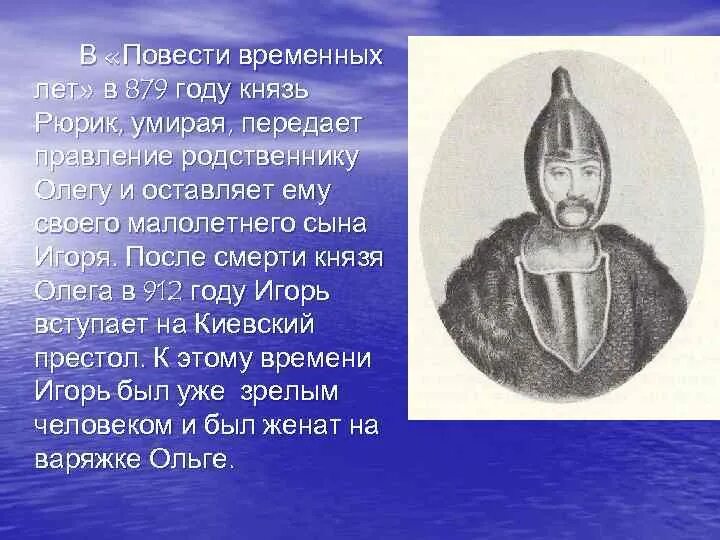 В «Повести временных лет» в 879 году князь Рюрик, умирая, передает правление родственнику Олегу и оставляет ему своего малолетнего сына Игоря. После смерти князя Олега в 912 году Игорь вступает на Киевский престол. К этому времени Игорь был уже зрелым человеком и был женат на варяжке Ольге.